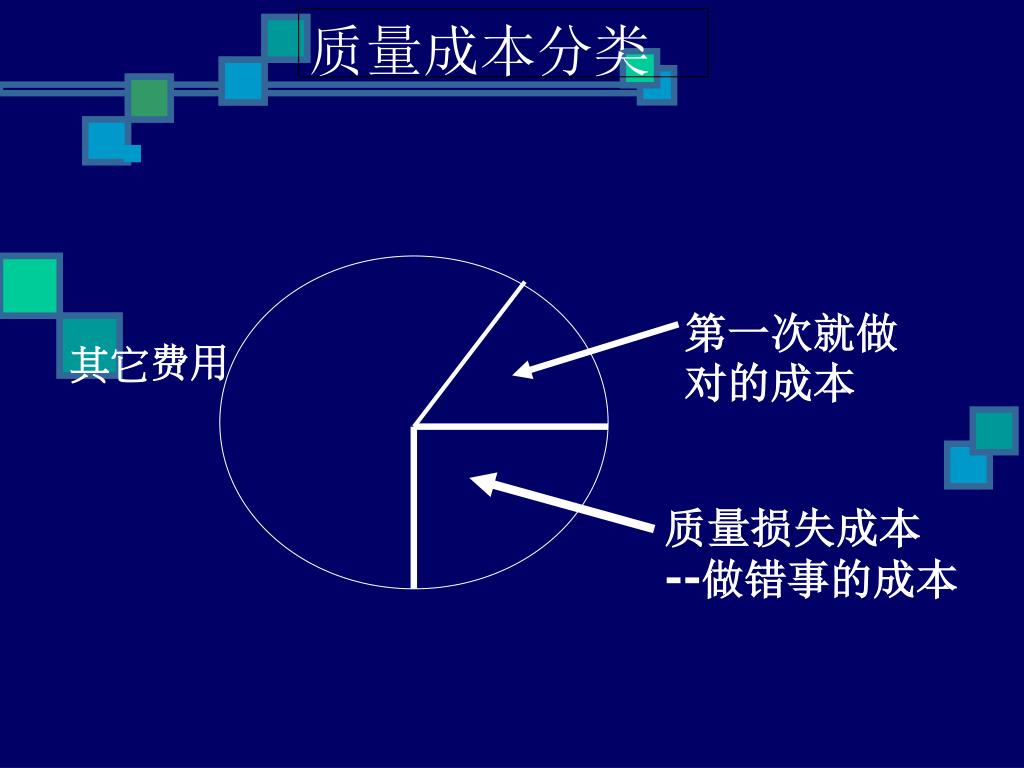 质量成本分类

其它费用

第一次就做对的成本

质量损失成本
--做错事的成本